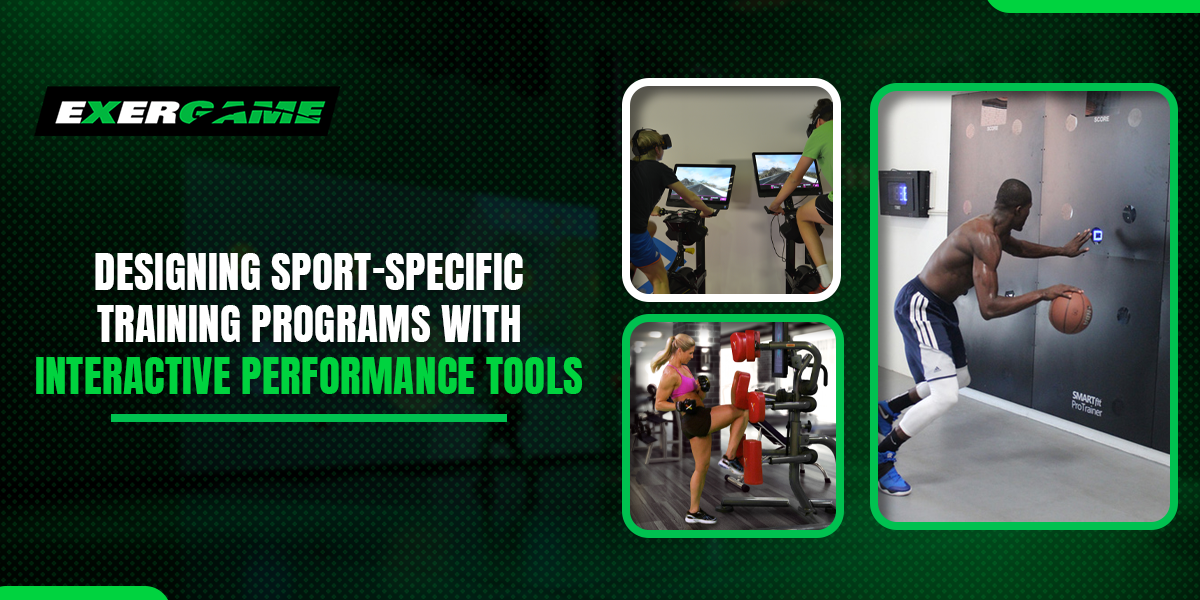 EXERGAME

DESIGNING SPORT-SPECIFIC TRAINING PROGRAMS WITH INTERACTIVE PERFORMANCE TOOLS

SCORE

SMARTfit ProTrainer